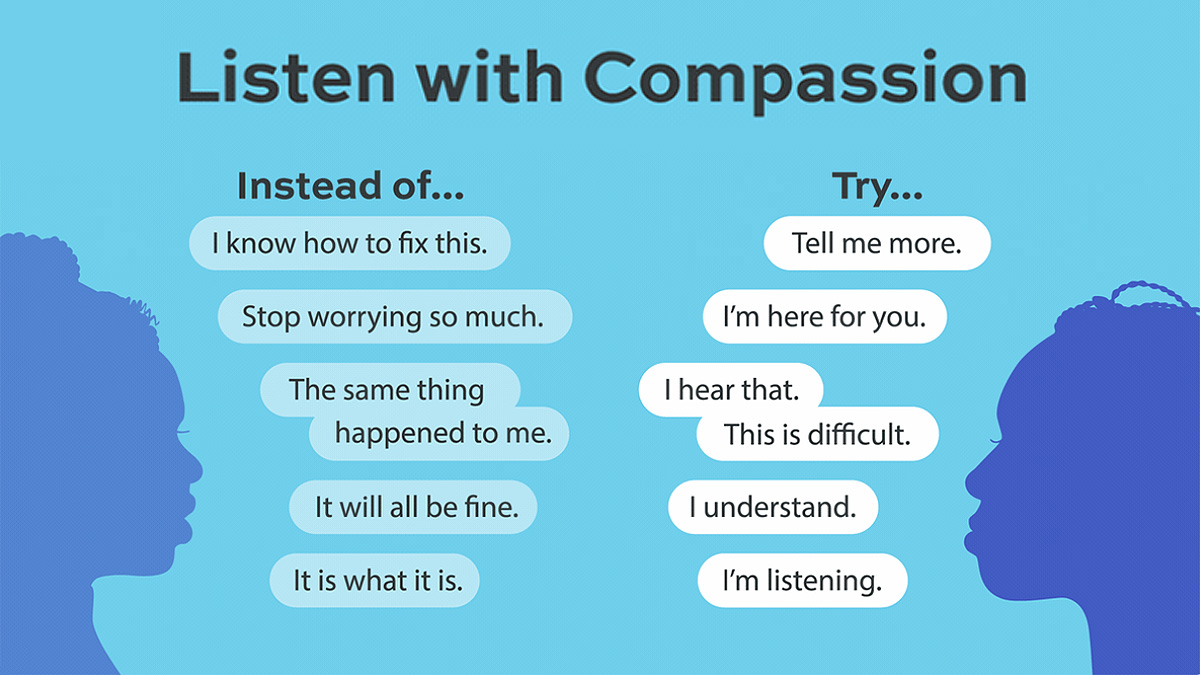 Listen with Compassion

Instead of...

I know how to fix this.

Stop worrying so much.

The same thing happened to me.

It will all be fine.

It is what it is.

Try...

Tell me more.

I'm here for you.

I hear that. This is difficult.

I understand.

I'm listening.